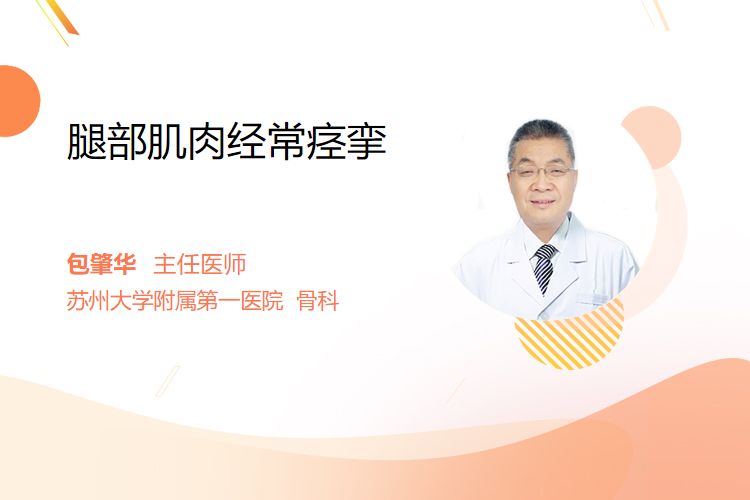 腿部肌肉经常痉挛

包肇华 主任医师
苏州大学附属第一医院 骨科